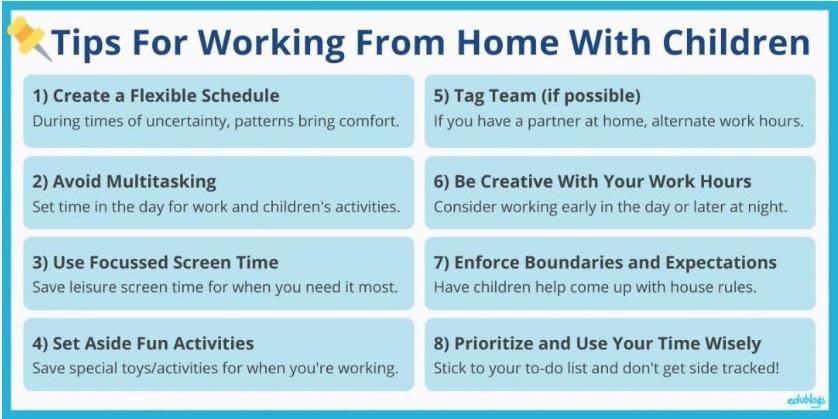 Tips For Working From Home With Children

1) Create a Flexible Schedule
During times of uncertainty, patterns bring comfort.

2) Avoid Multitasking
Set time in the day for work and children's activities.

3) Use Focussed Screen Time
Save leisure screen time for when you need it most.

4) Set Aside Fun Activities
Save special toys/activities for when you're working.

5) Tag Team (if possible)
If you have a partner at home, alternate work hours.

6) Be Creative With Your Work Hours
Consider working early in the day or later at night.

7) Enforce Boundaries and Expectations
Have children help come up with house rules.

8) Prioritize and Use Your Time Wisely
Stick to your to-do list and don't get side tracked!

edublogs